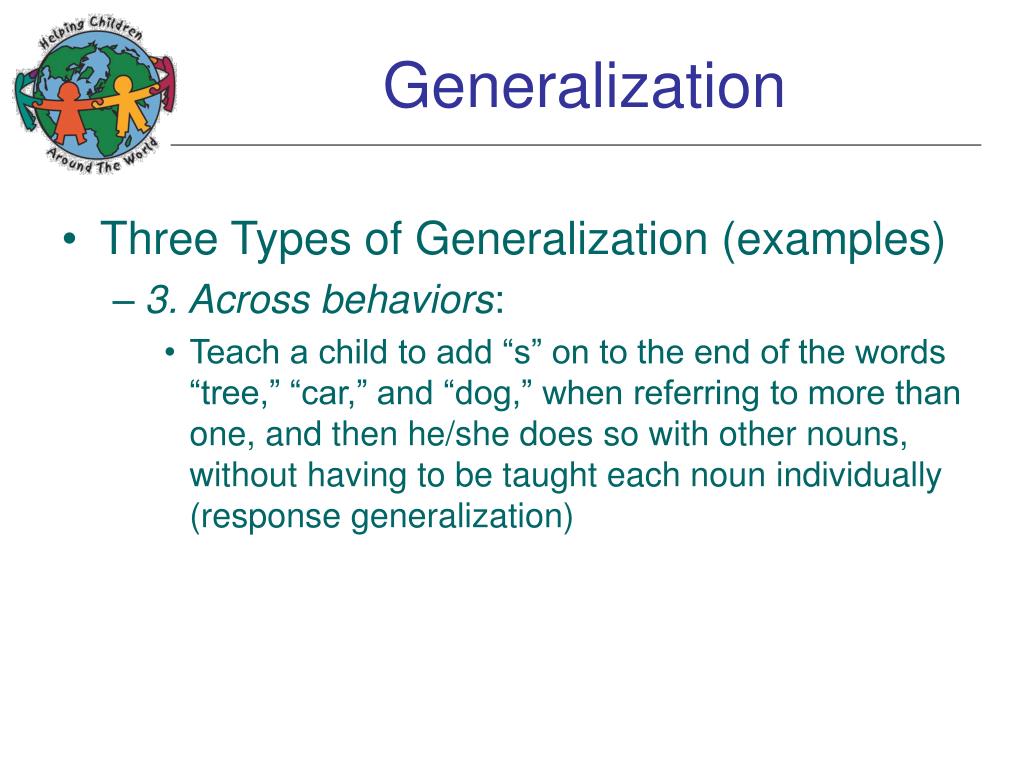 Helping Children Around The World

Generalization

• Three Types of Generalization (examples)
– 3. Across behaviors:
• Teach a child to add “s” on to the end of the words “tree,” “car,” and “dog,” when referring to more than one, and then he/she does so with other nouns, without having to be taught each noun individually (response generalization)